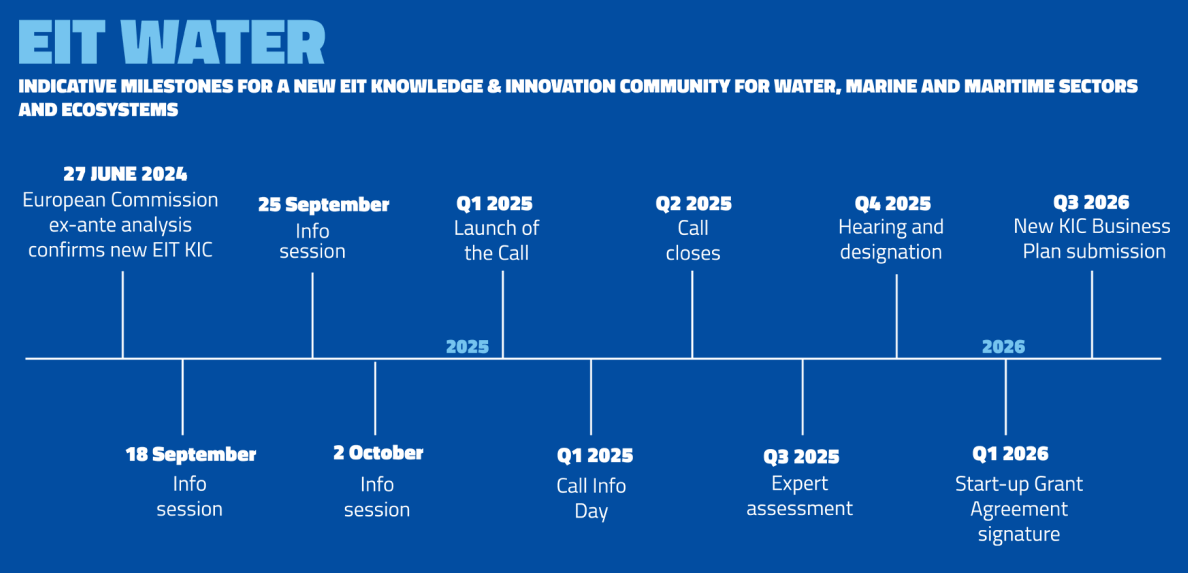 EIT WATER

INDICATIVE MILESTONES FOR A NEW EIT KNOWLEDGE & INNOVATION COMMUNITY FOR WATER, MARINE AND MARITIME SECTORS AND ECOSYSTEMS

27 JUNE 2024
European Commission ex-ante analysis confirms new EIT KIC

25 September
Info session

Q1 2025
Launch of the Call

Q2 2025
Call closes

Q4 2025
Hearing and designation

Q3 2026
New KIC Business Plan submission

2025

2026

18 September
Info session

2 October
Info session

Q1 2025
Call Info Day

Q3 2025
Expert assessment

Q1 2026
Start-up Grant Agreement signature